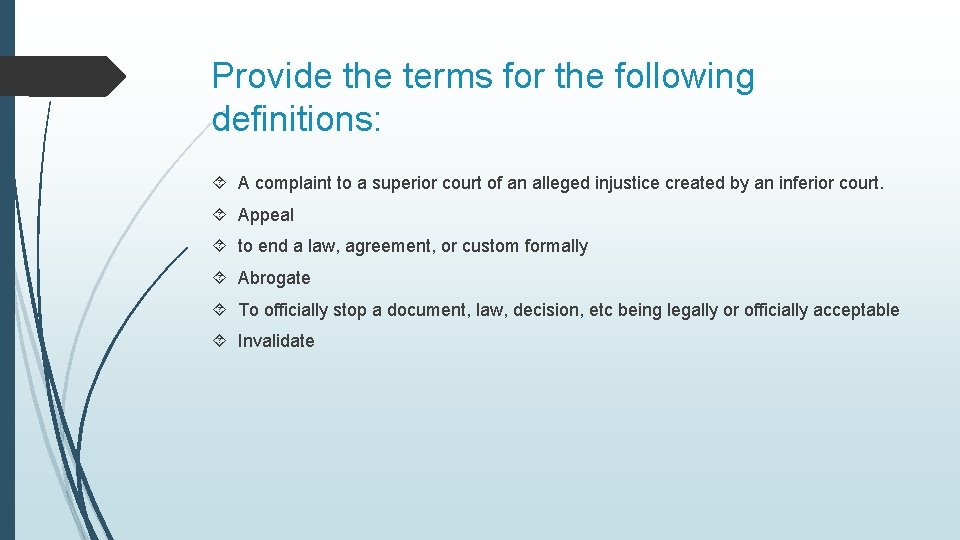 Provide the terms for the following definitions:

A complaint to a superior court of an alleged injustice created by an inferior court.

Appeal

to end a law, agreement, or custom formally

Abrogate

To officially stop a document, law, decision, etc being legally or officially acceptable

Invalidate